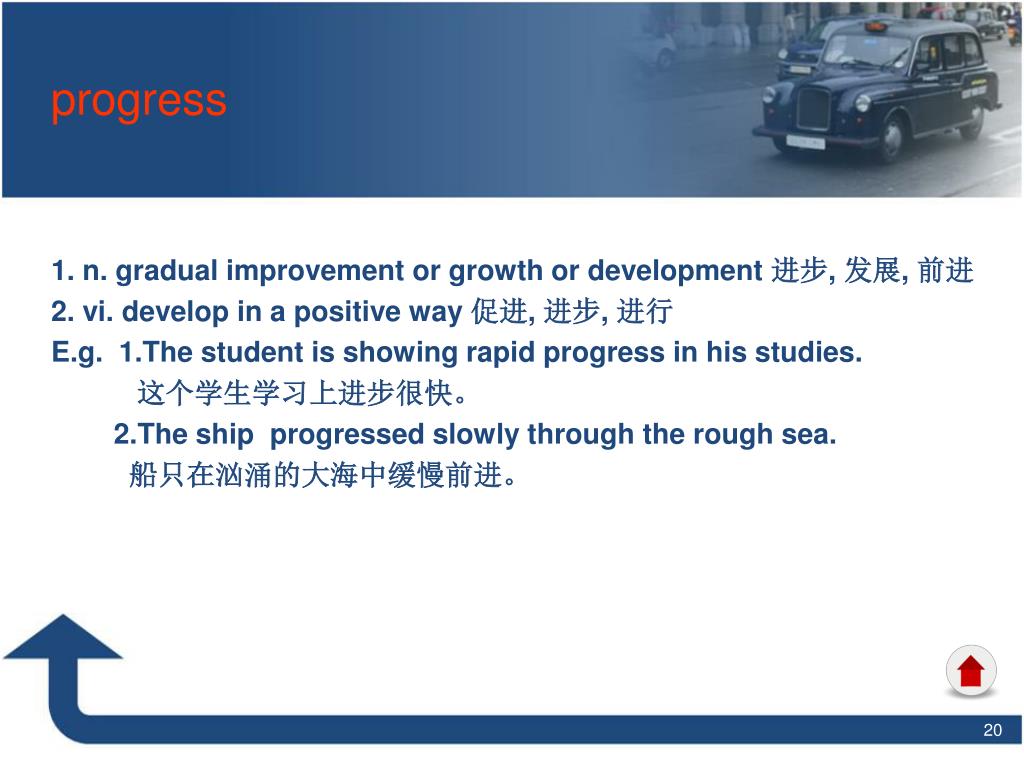 progress

1. n. gradual improvement or growth or development 进步, 发展, 前进
2. vi. develop in a positive way 促进, 进步, 进行
E.g. 1.The student is showing rapid progress in his studies.
这个学生学习上进步很快。
2.The ship progressed slowly through the rough sea.
船只在汹涌的大海中缓慢前进。

20